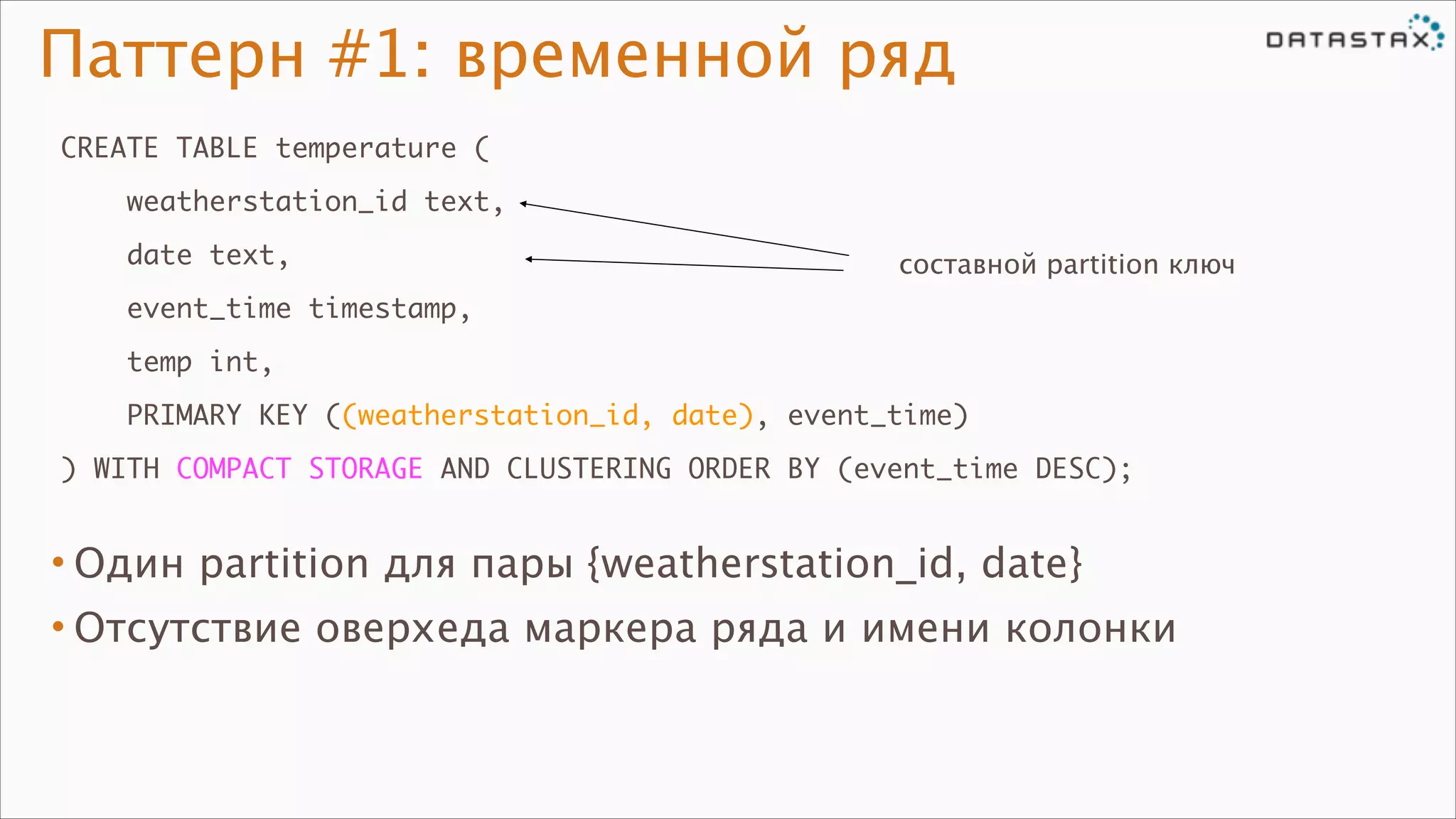 Паттерн #1: временной ряд

DATASTAX

CREATE TABLE temperature (
weatherstation_id text,
date text,
event_time timestamp,
temp int,
PRIMARY KEY ((weatherstation_id, date), event_time)
) WITH COMPACT STORAGE AND CLUSTERING ORDER BY (event_time DESC);

составной partition ключ

• Один partition для пары {weatherstation_id, date}
• Отсутствие оверхеда маркера ряда и имени колонки